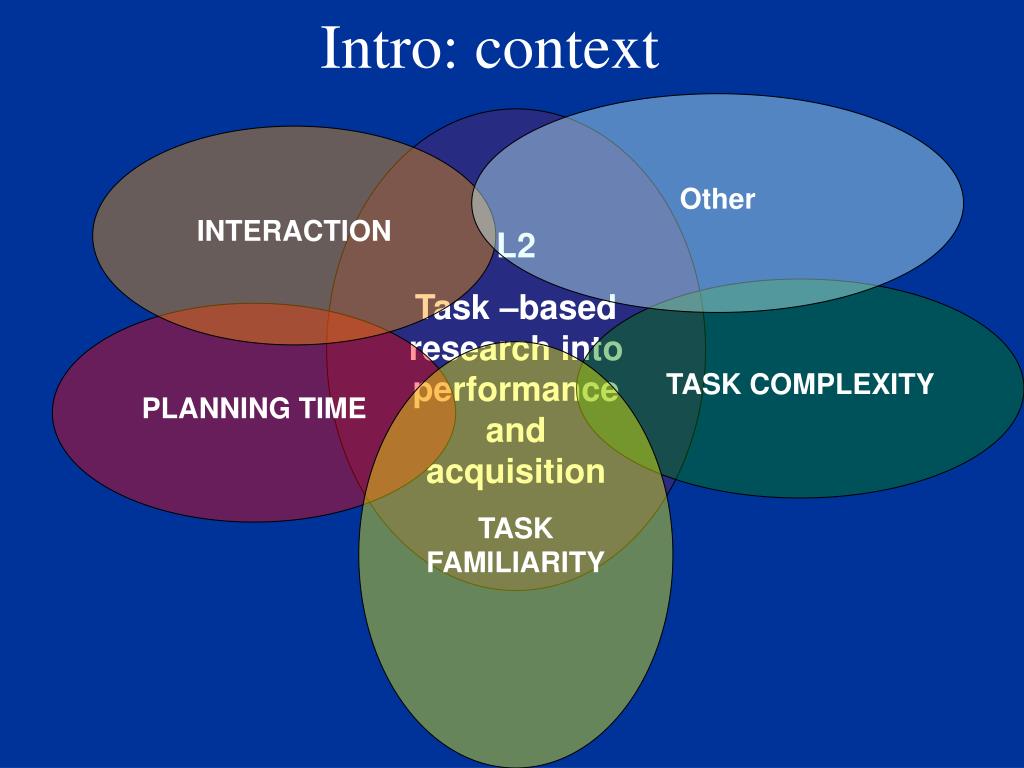 Intro: context

INTERACTION

Other

L2

Task –based research into performance and acquisition

PLANNING TIME

TASK COMPLEXITY

TASK FAMILIARITY